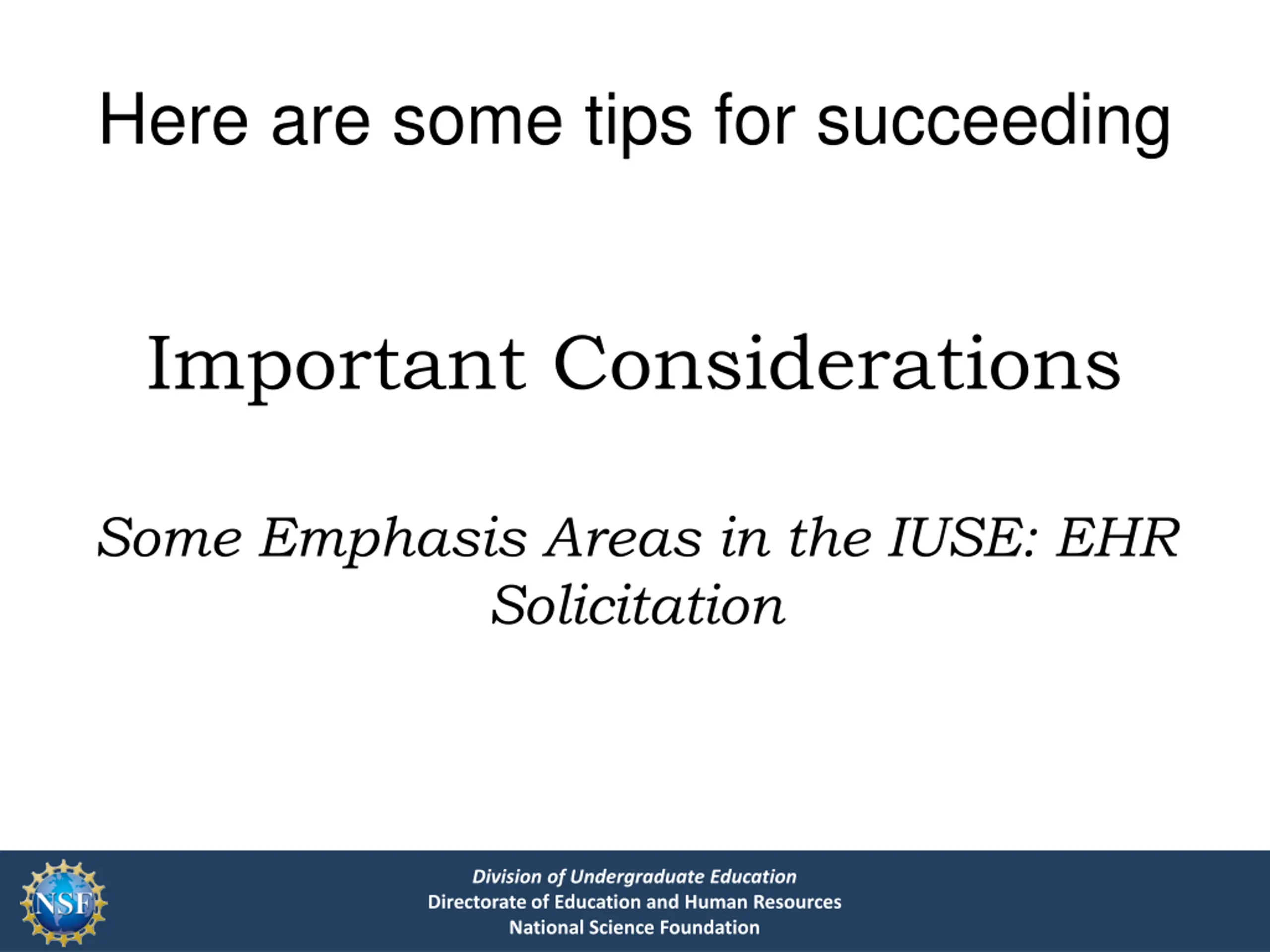 Here are some tips for succeeding

Important Considerations

Some Emphasis Areas in the IUSE: EHR Solicitation

NSF

Division of Undergraduate Education
Directorate of Education and Human Resources
National Science Foundation